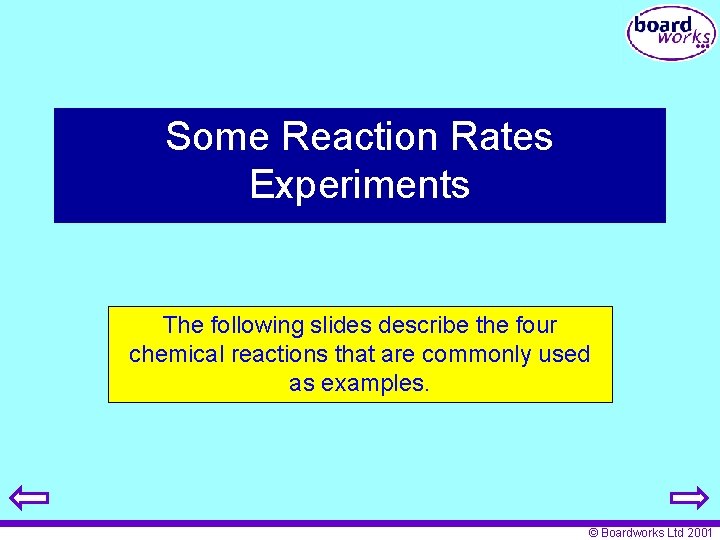 board works

Some Reaction Rates Experiments

The following slides describe the four chemical reactions that are commonly used as examples.

© Boardworks Ltd 2001